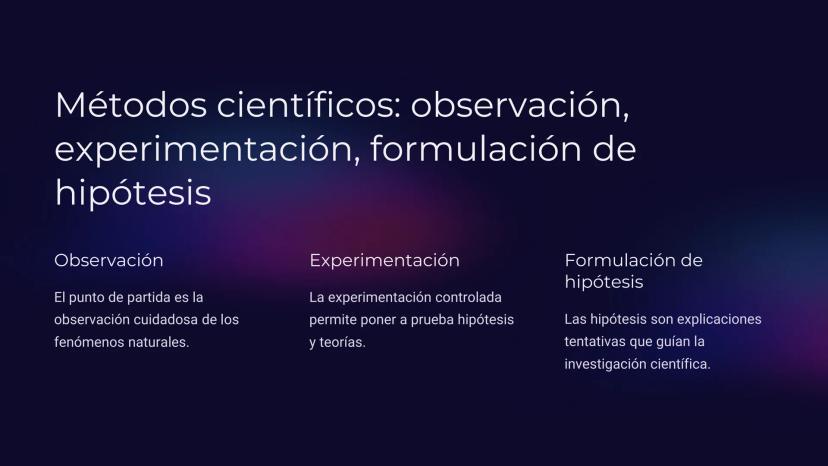 Métodos científicos: observación, experimentación, formulación de hipótesis

Observación

El punto de partida es la observación cuidadosa de los fenómenos naturales.

Experimentación

La experimentación controlada permite poner a prueba hipótesis y teorías.

Formulación de hipótesis

Las hipótesis son explicaciones tentativas que guían la investigación científica.